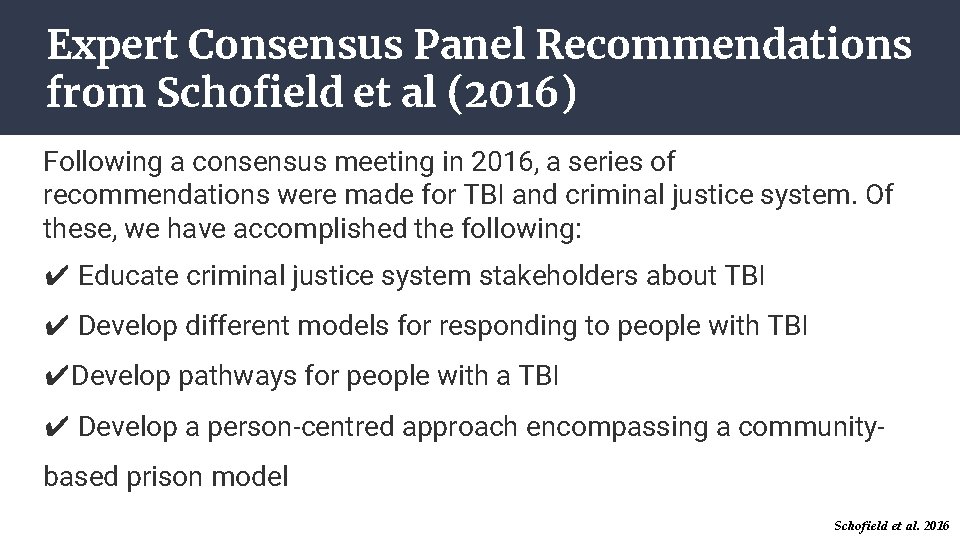 Expert Consensus Panel Recommendations from Schofield et al (2016)

Following a consensus meeting in 2016, a series of recommendations were made for TBI and criminal justice system. Of these, we have accomplished the following:

✔ Educate criminal justice system stakeholders about TBI

✔ Develop different models for responding to people with TBI

✔Develop pathways for people with a TBI

✔ Develop a person-centred approach encompassing a community-based prison model

Schofield et al. 2016